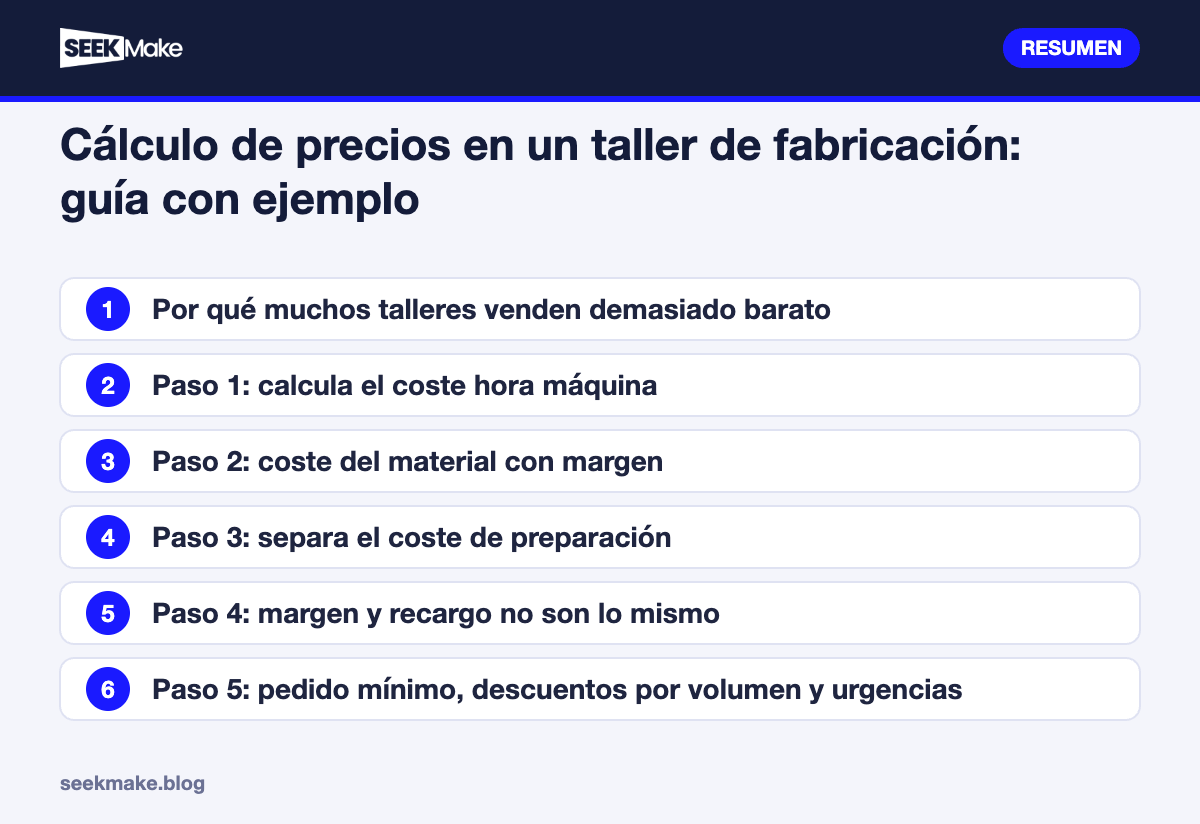 SEEKMake

RESUMEN

Cálculo de precios en un taller de fabricación: guía con ejemplo

1 Por qué muchos talleres venden demasiado barato

2 Paso 1: calcula el coste hora máquina

3 Paso 2: coste del material con margen

4 Paso 3: separa el coste de preparación

5 Paso 4: margen y recargo no son lo mismo

6 Paso 5: pedido mínimo, descuentos por volumen y urgencias

seekmake.blog